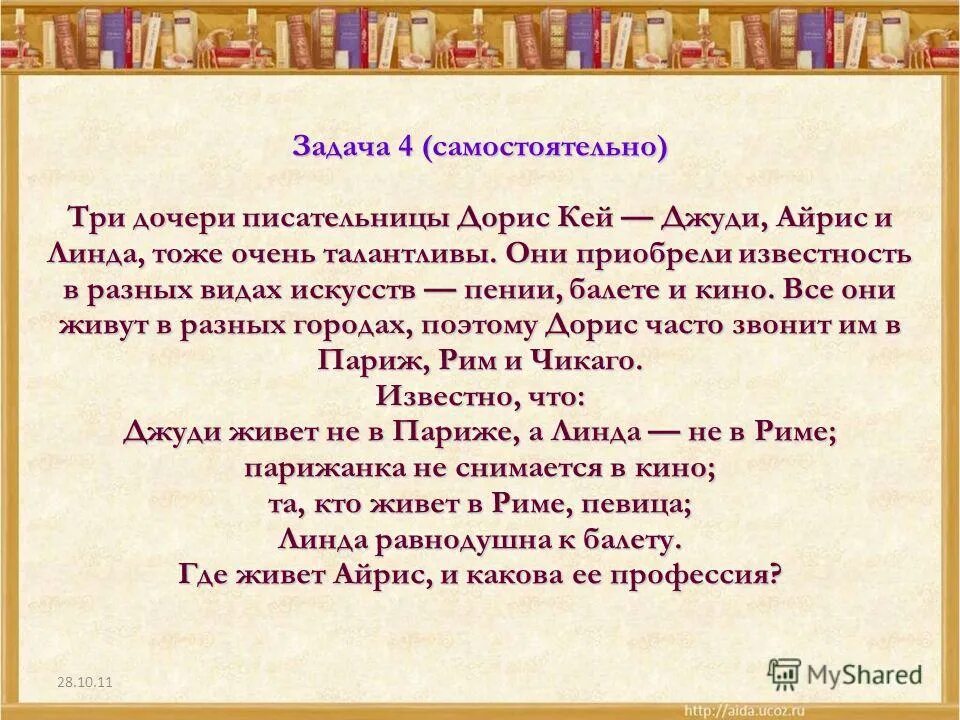 Задача 4 (самостоятельно)

Три дочери писательницы Дорис Кей — Джуди, Айрис и Линда, тоже очень талантливы. Они приобрели известность в разных видах искусств — пении, балете и кино. Все они живут в разных городах, поэтому Дорис часто звонит им в Париж, Рим и Чикаго.
Известно, что:
Джуди живет не в Париже, а Линда — не в Риме;
парижанка не снимается в кино;
та, кто живет в Риме, певица;
Линда равнодушна к балету.
Где живет Айрис, и какова ее профессия?

28.10.11

MyShared

http://aida.ucoz.ru